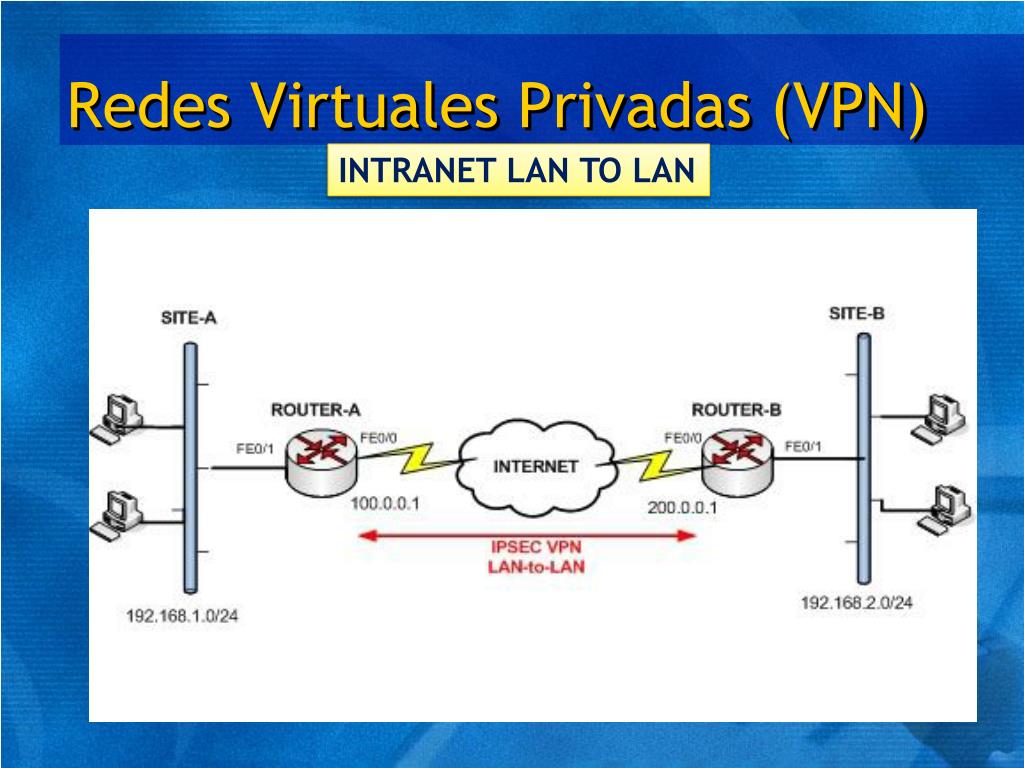 Redes Virtuales Privadas (VPN)

INTRANET LAN TO LAN

SITE-A

SITE-B

ROUTER-A

ROUTER-B

FE0/1

FE0/0

INTERNET

FE0/0

FE0/1

100.0.0.1

200.0.0.1

IPSEC VPN
LAN-to-LAN

192.168.1.0/24

192.168.2.0/24